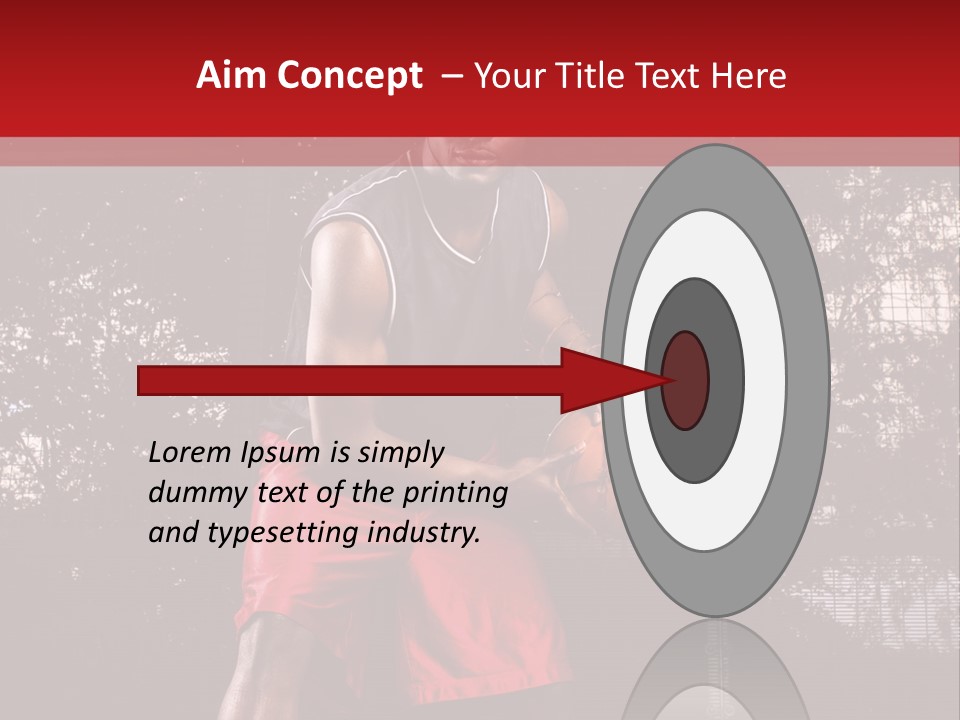 Aim Concept – Your Title Text Here

Lorem Ipsum is simply dummy text of the printing and typesetting industry.